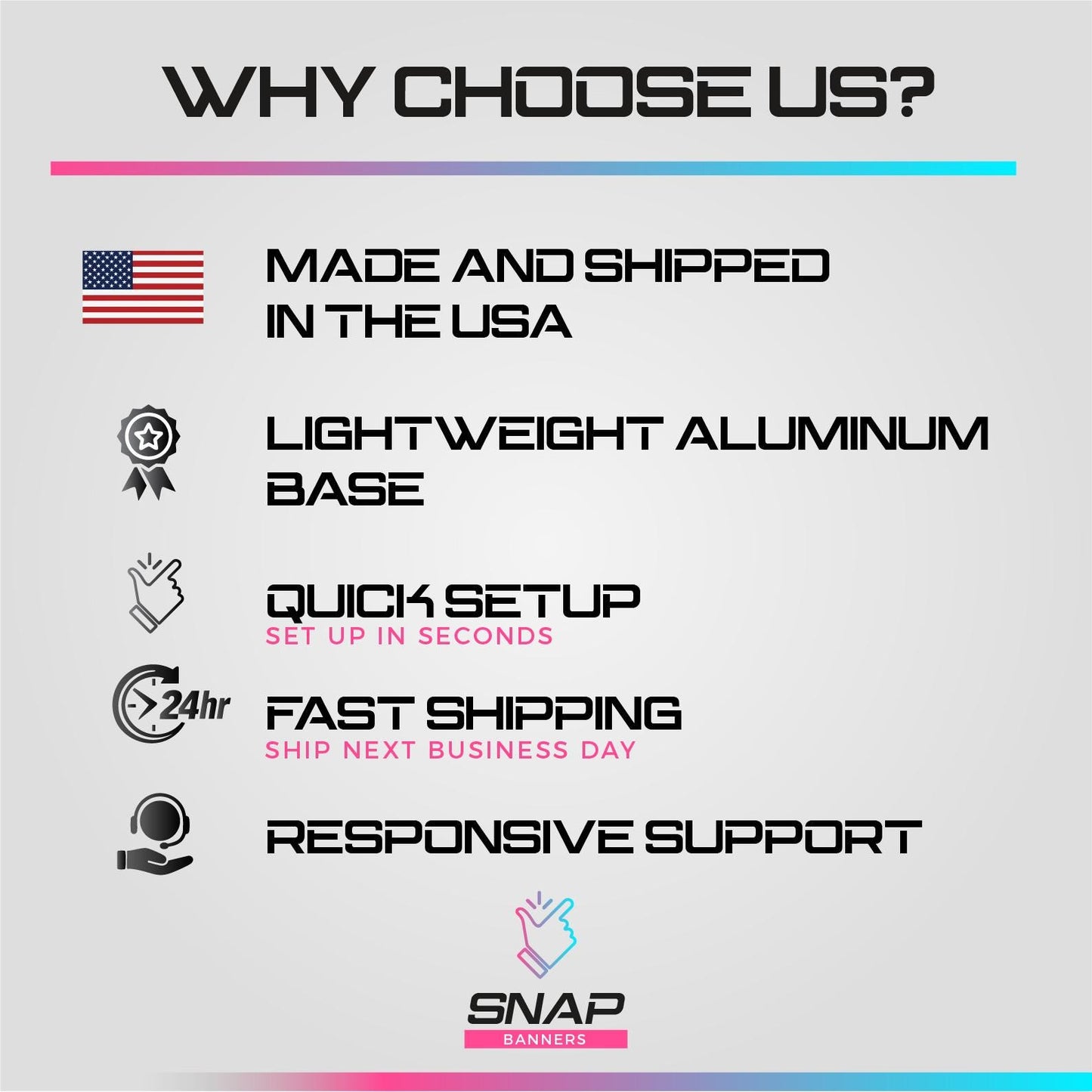 WHY CHOOSE US?

MADE AND SHIPPED IN THE USA

LIGHTWEIGHT ALUMINUM BASE

QUICK SETUP
SET UP IN SECONDS

24hr

FAST SHIPPING
SHIP NEXT BUSINESS DAY

RESPONSIVE SUPPORT

SNAP
BANNERS